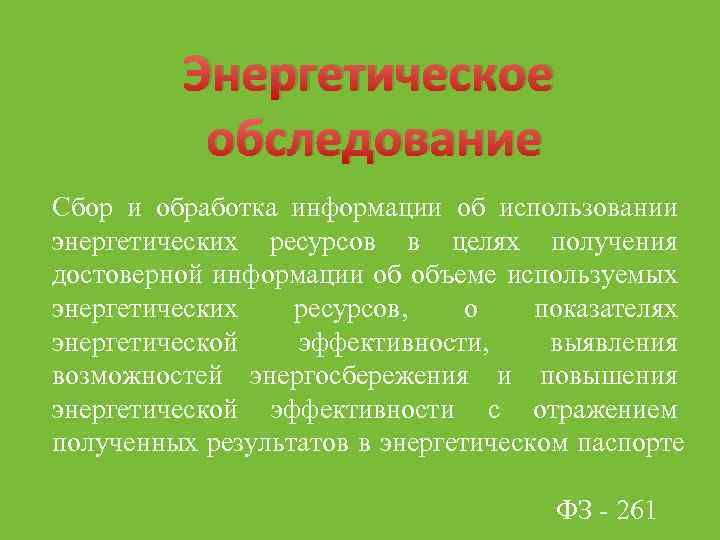 Энергетическое обследование

Сбор и обработка информации об использовании энергетических ресурсов в целях получения достоверной информации об объеме используемых энергетических ресурсов, о показателях энергетической эффективности, выявления возможностей энергосбережения и повышения энергетической эффективности с отражением полученных результатов в энергетическом паспорте

ФЗ - 261